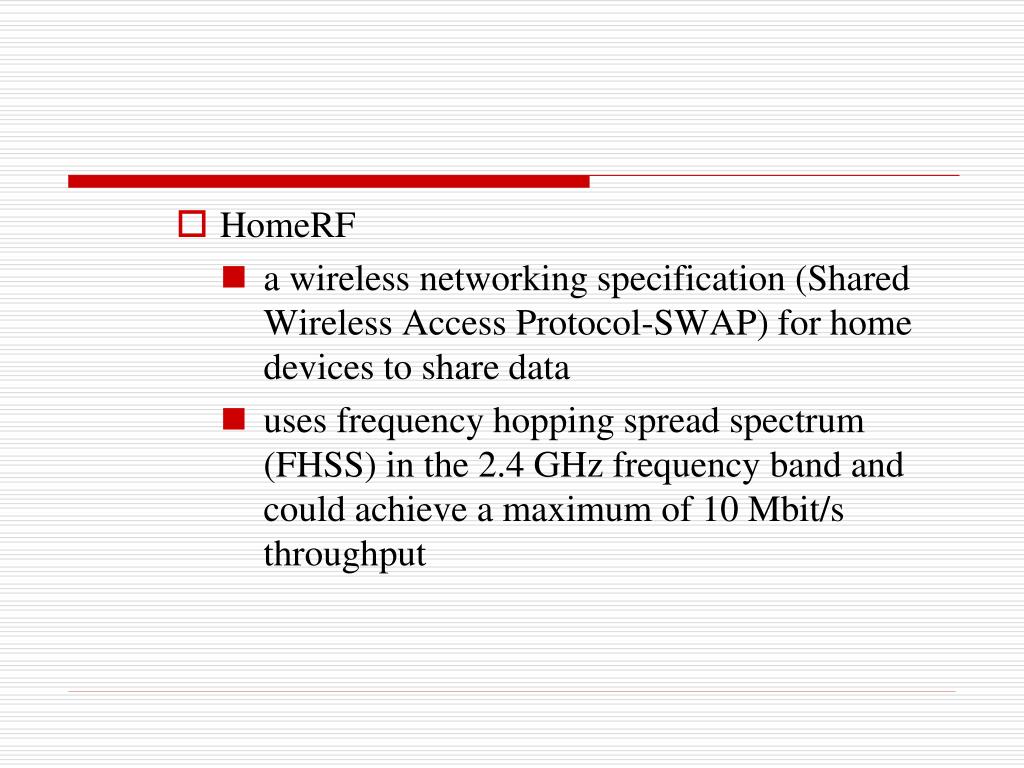 HomeRF

a wireless networking specification (Shared Wireless Access Protocol-SWAP) for home devices to share data

uses frequency hopping spread spectrum (FHSS) in the 2.4 GHz frequency band and could achieve a maximum of 10 Mbit/s throughput